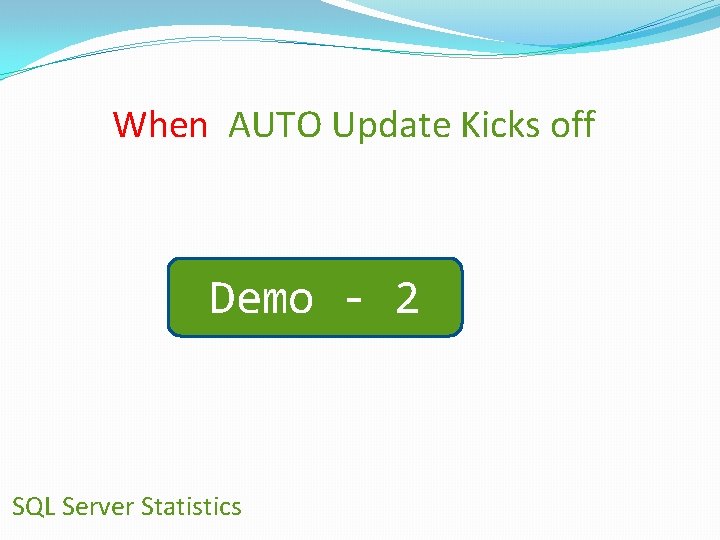 When AUTO Update Kicks off

Demo - 2

SQL Server Statistics